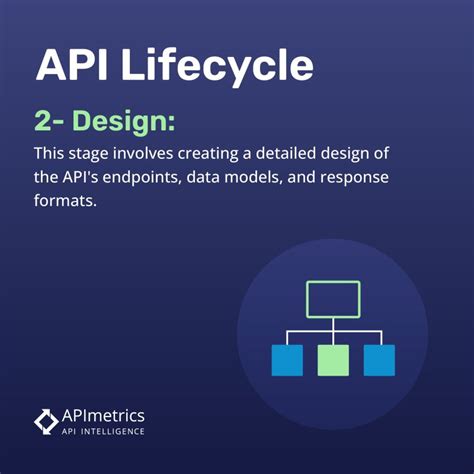 API Lifecycle

2- Design:

This stage involves creating a detailed design of the API's endpoints, data models, and response formats.

APImetrics
API INTELLIGENCE